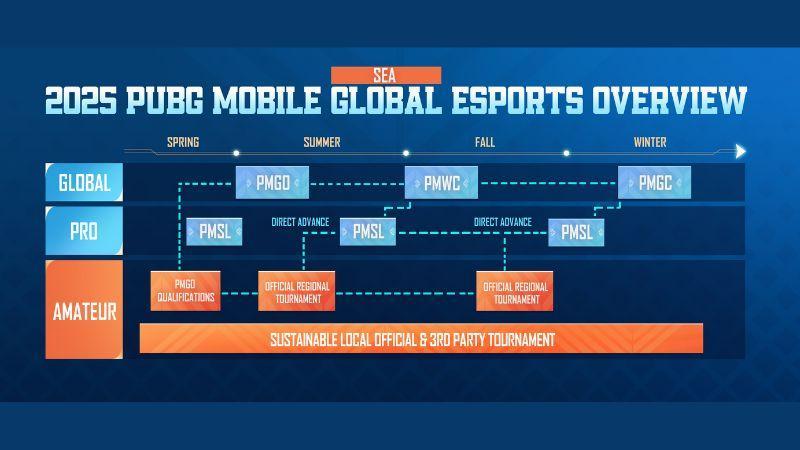 SEA

2025 PUBG MOBILE GLOBAL ESPORTS OVERVIEW

SPRING
SUMMER
FALL
WINTER

GLOBAL
PMGO
PMWC
PMGC

PRO
PMSL
DIRECT ADVANCE
PMSL
DIRECT ADVANCE
PMSL

AMATEUR
PMGO QUALIFICATIONS
OFFICIAL REGIONAL TOURNAMENT
OFFICIAL REGIONAL TOURNAMENT
SUSTAINABLE LOCAL OFFICIAL & 3RD PARTY TOURNAMENT